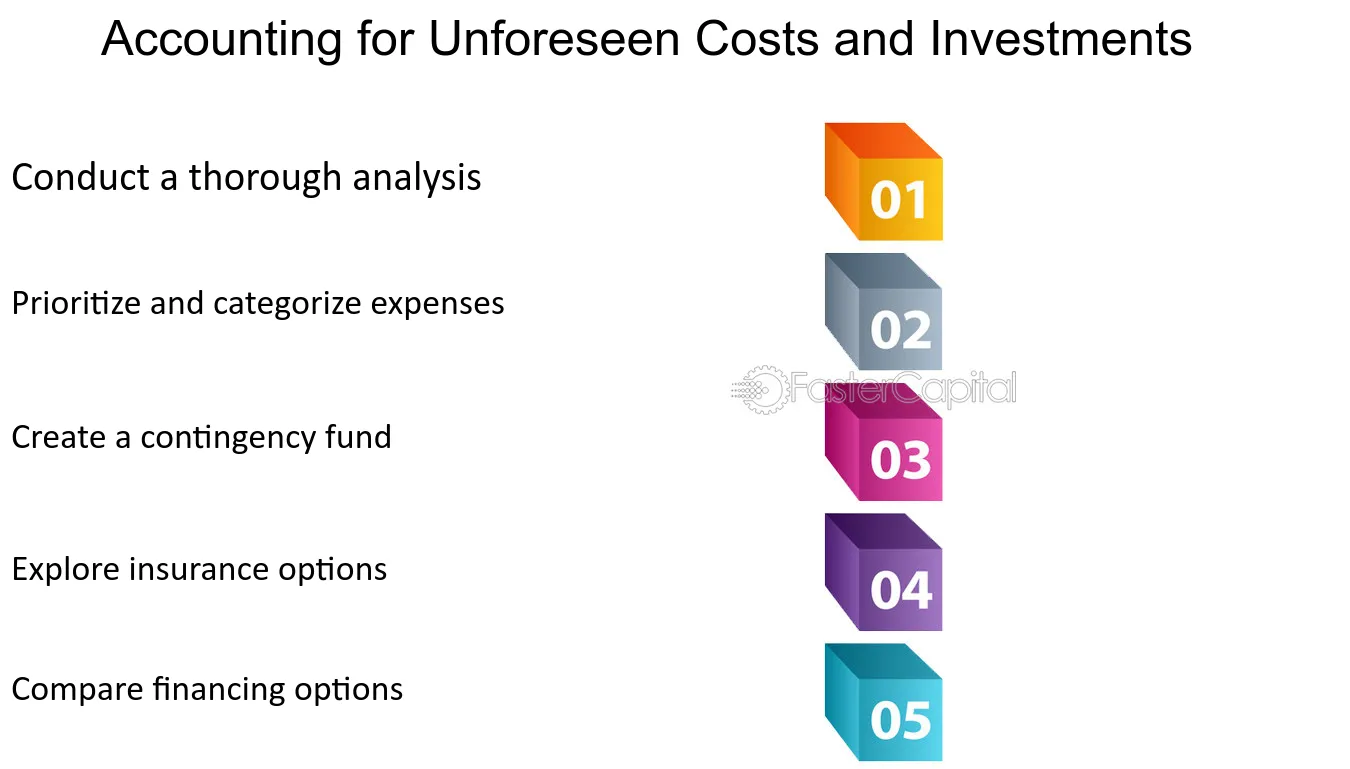 Accounting for Unforeseen Costs and Investments

Conduct a thorough analysis

01

Prioritize and categorize expenses

02

FasterCapital

Create a contingency fund

03

Explore insurance options

04

Compare financing options

05